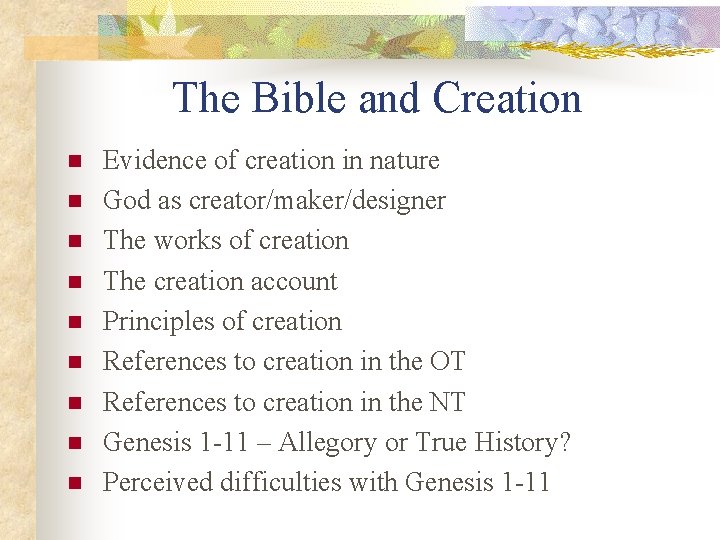 The Bible and Creation

• Evidence of creation in nature
• God as creator/maker/designer
• The works of creation
• The creation account
• Principles of creation
• References to creation in the OT
• References to creation in the NT
• Genesis 1-11 – Allegory or True History?
• Perceived difficulties with Genesis 1-11